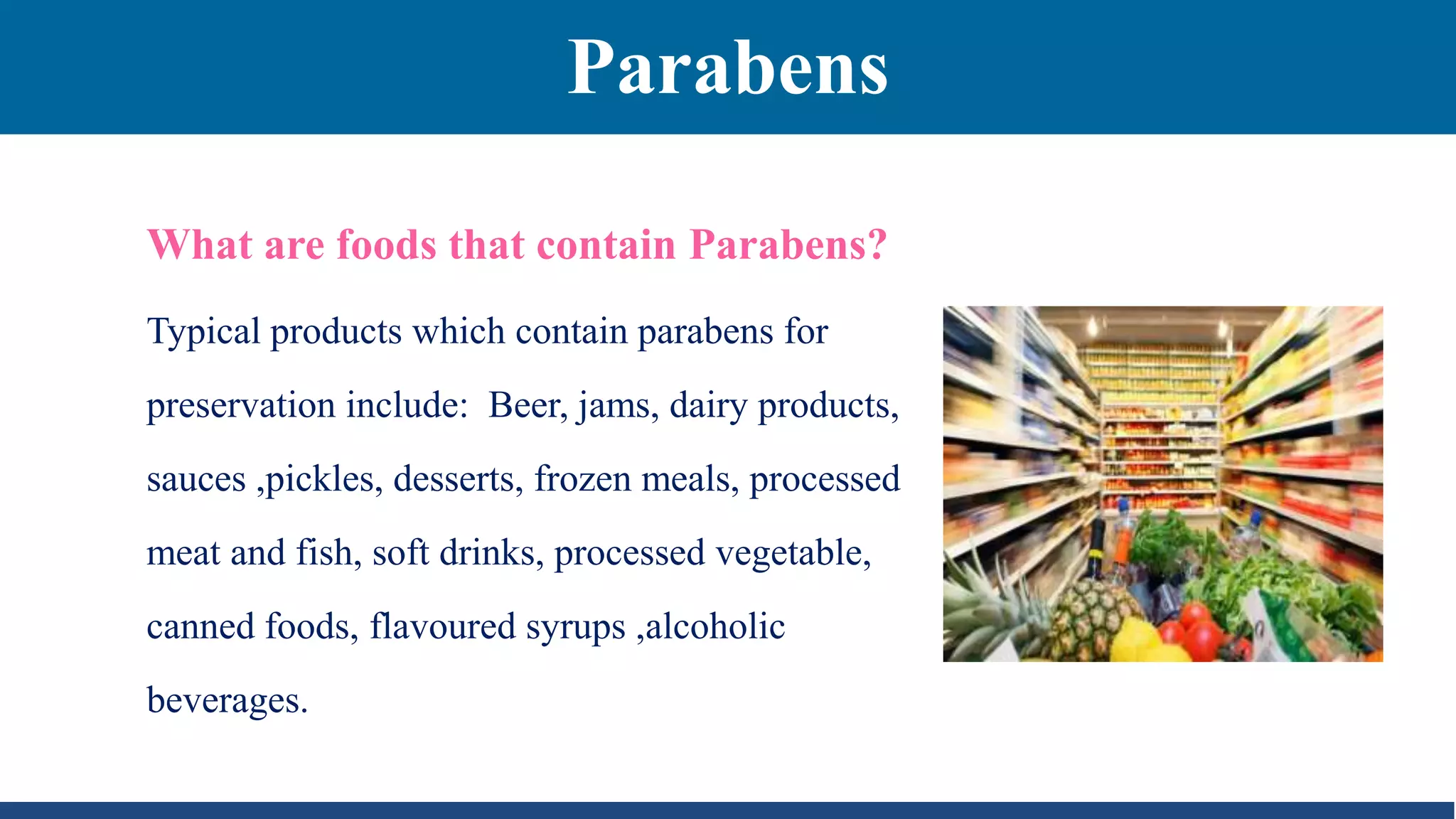 Parabens

What are foods that contain Parabens?

Typical products which contain parabens for preservation include: Beer, jams, dairy products, sauces ,pickles, desserts, frozen meals, processed meat and fish, soft drinks, processed vegetable, canned foods, flavoured syrups ,alcoholic beverages.